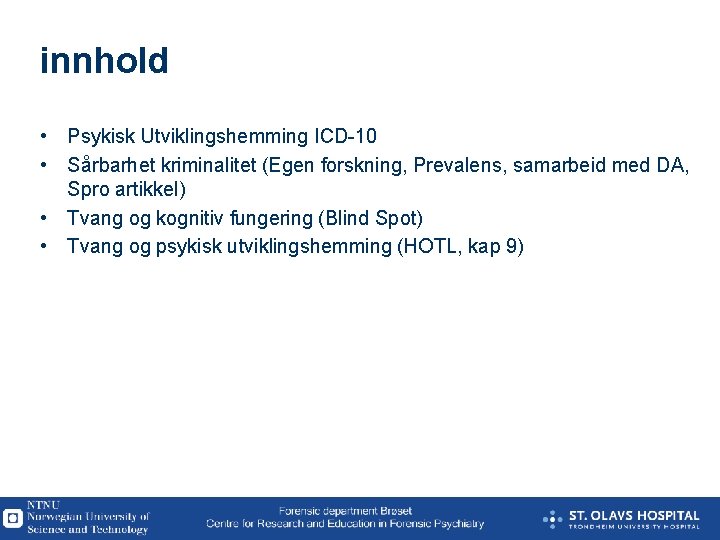 innhold

• Psykisk Utviklingshemming ICD-10
• Sårbarhet kriminalitet (Egen forskning, Prevalens, samarbeid med DA, Spro artikkel)
• Tvang og kognitiv fungering (Blind Spot)
• Tvang og psykisk utviklingshemming (HOTL, kap 9)

NTNU
Norwegian University of Science and Technology

Forensic department Brøset
Centre for Research and Education in Forensic Psychiatry

ST. OLAVS HOSPITAL
TRONDHEIM UNIVERSITY HOSPITAL